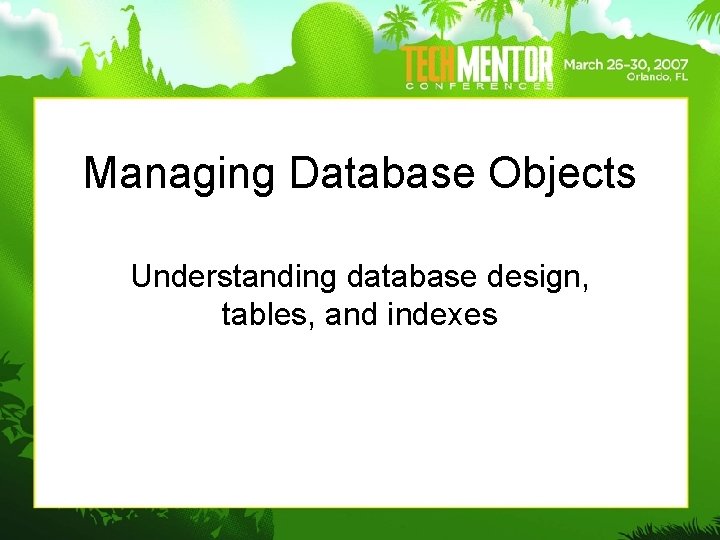 TECHMENTOR CONFERENCES March 26-30, 2007 Orlando, FL

Managing Database Objects

Understanding database design, tables, and indexes